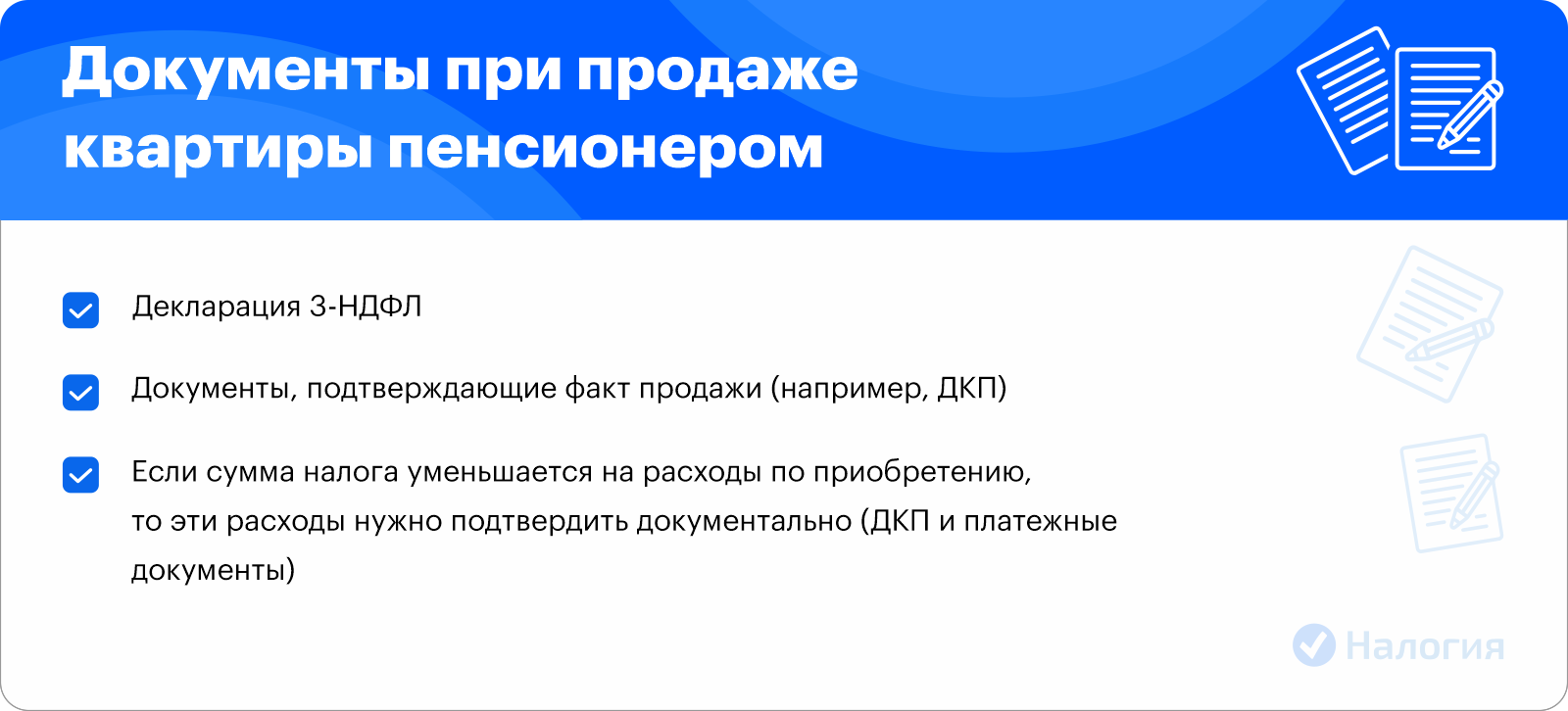 Документы при продаже квартиры пенсионером

Декларация 3-НДФЛ

Документы, подтверждающие факт продажи (например, ДКП)

Если сумма налога уменьшается на расходы по приобретению, то эти расходы нужно подтвердить документально (ДКП и платежные документы)

Налогия